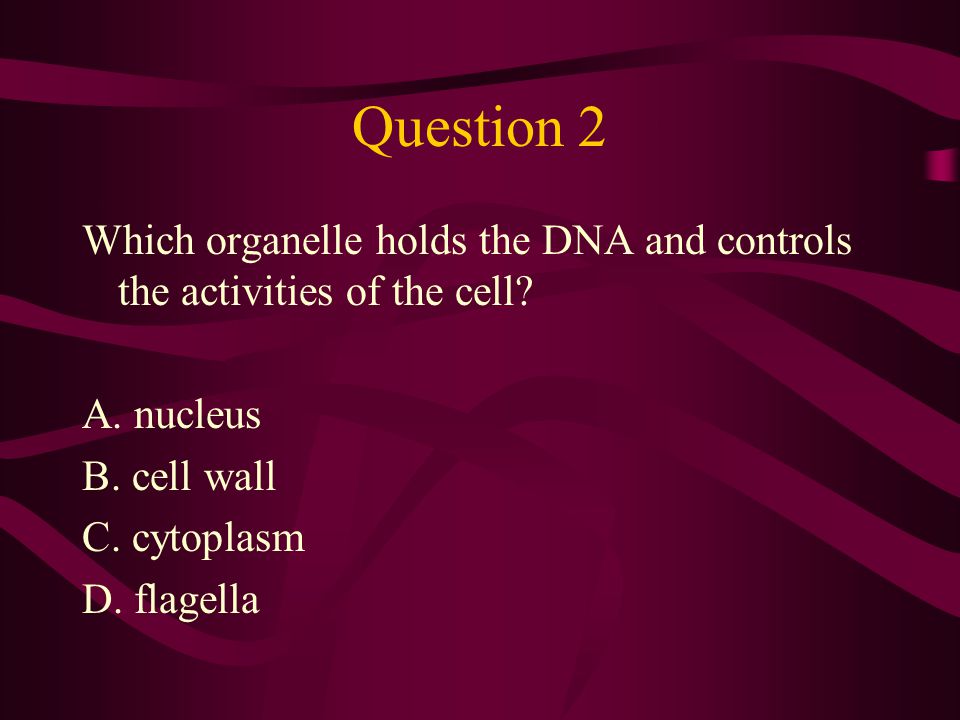 Question 2

Which organelle holds the DNA and controls the activities of the cell?

A. nucleus
B. cell wall
C. cytoplasm
D. flagella